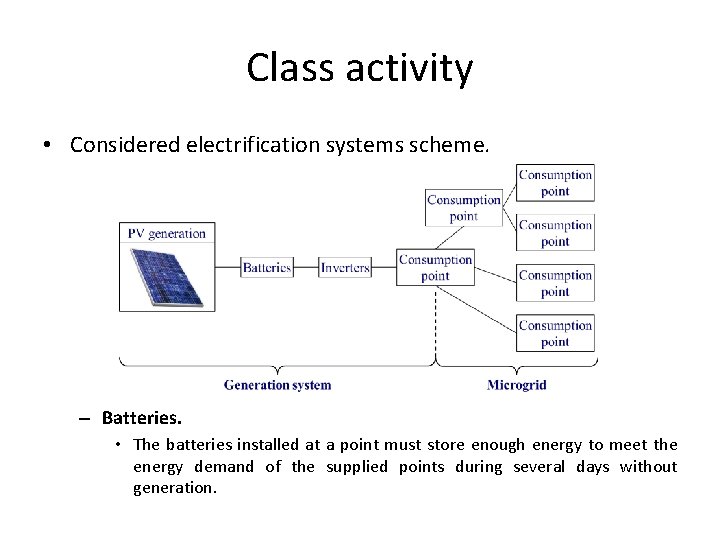 Class activity

• Considered electrification systems scheme.

PV generation

Batteries

Inverters

Consumption point

Consumption point

Consumption point

Consumption point

Consumption point

Consumption point

Generation system

Microgrid

– Batteries.

• The batteries installed at a point must store enough energy to meet the energy demand of the supplied points during several days without generation.